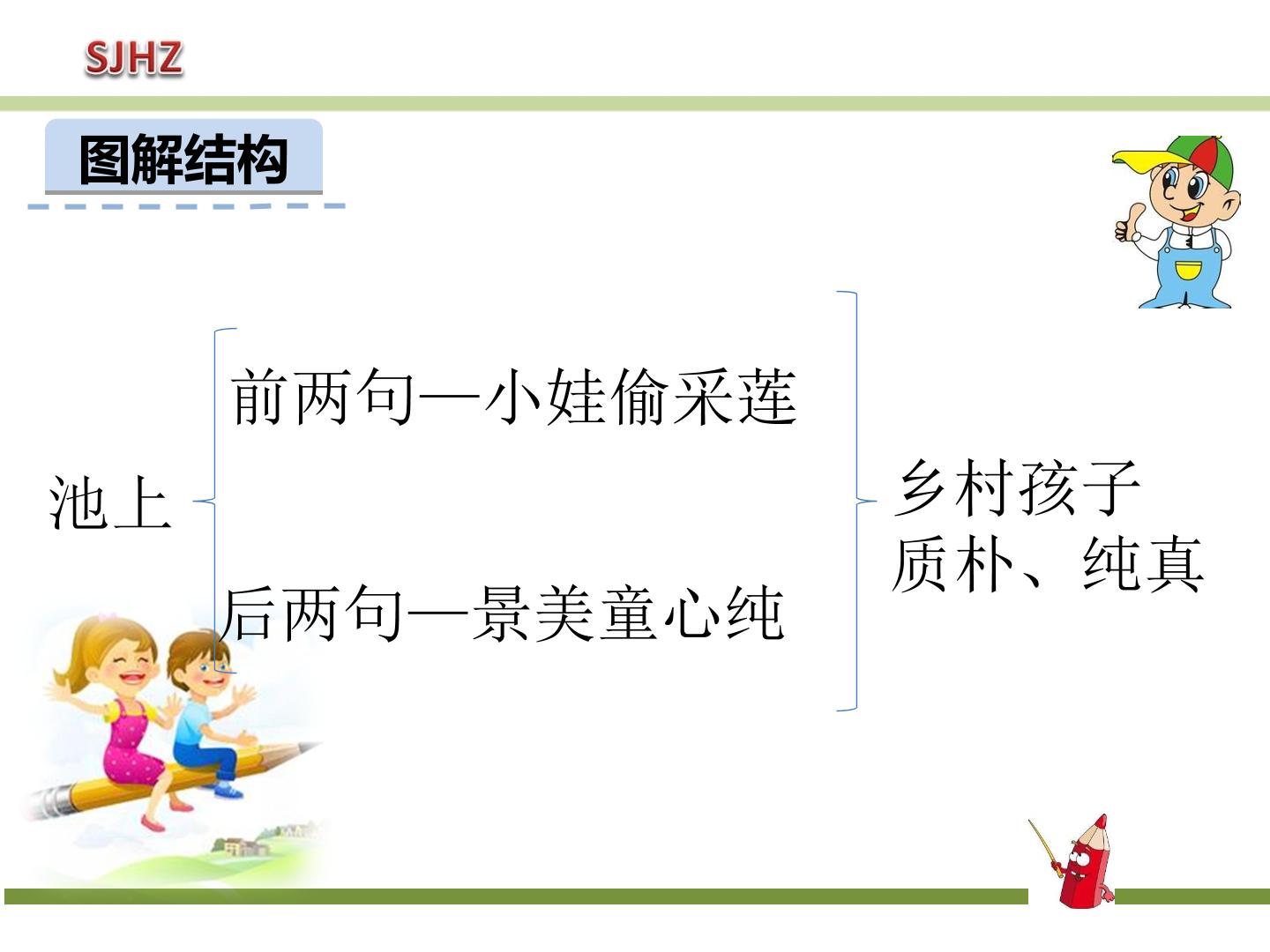 SJHZ

图解结构

池上

前两句—小娃偷采莲

后两句—景美童心纯

乡村孩子
质朴、纯真